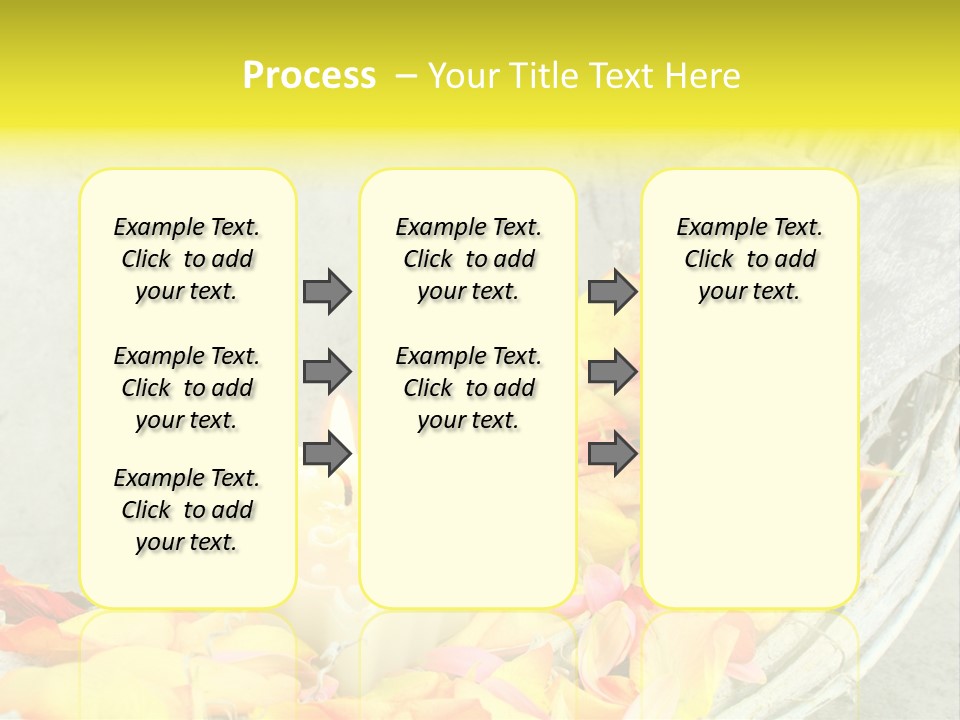 Process – Your Title Text Here

Example Text. Click to add your text.

Example Text. Click to add your text.

Example Text. Click to add your text.

Example Text. Click to add your text.

Example Text. Click to add your text.

Example Text. Click to add your text.